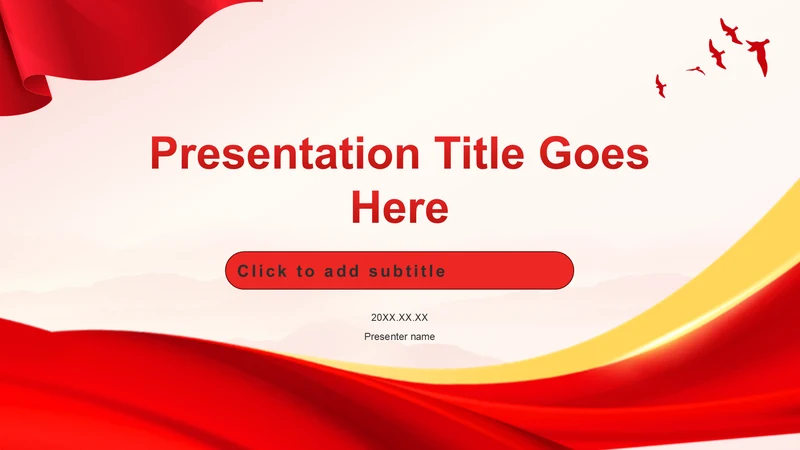 Presentation Title Goes Here

Click to add subtitle

20XX.XX.XX

Presenter name